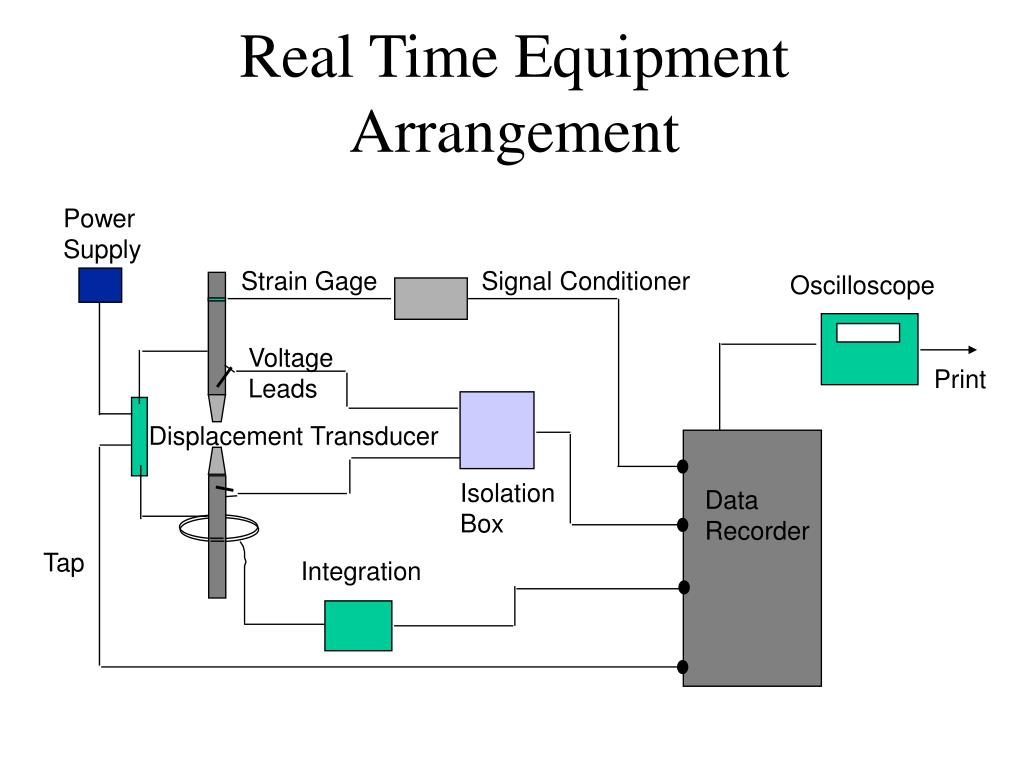 Real Time Equipment Arrangement

Power Supply

Strain Gage

Signal Conditioner

Oscilloscope

Voltage Leads

Print

Displacement Transducer

Isolation Box

Data Recorder

Tap

Integration